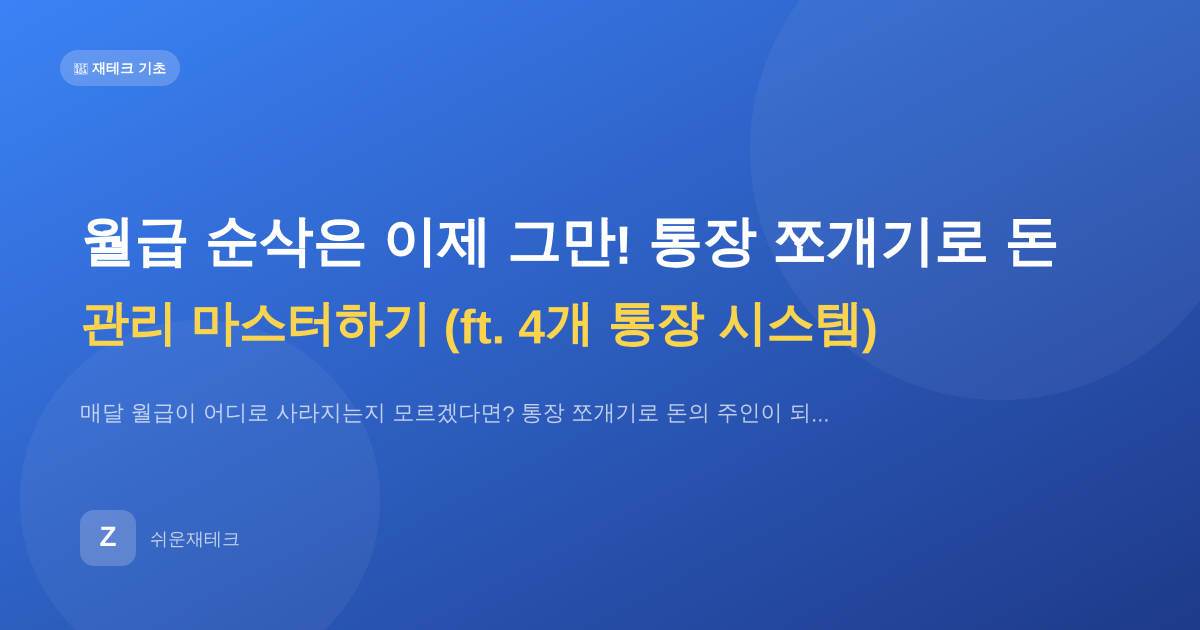 재테크 기초

월급 순삭은 이제 그만! 통장 쪼개기로 돈 관리 마스터하기 (ft. 4개 통장 시스템)

매달 월급이 어디로 사라지는지 모르겠다면? 통장 쪼개기로 돈의 주인이 되...

Z

쉬운재테크